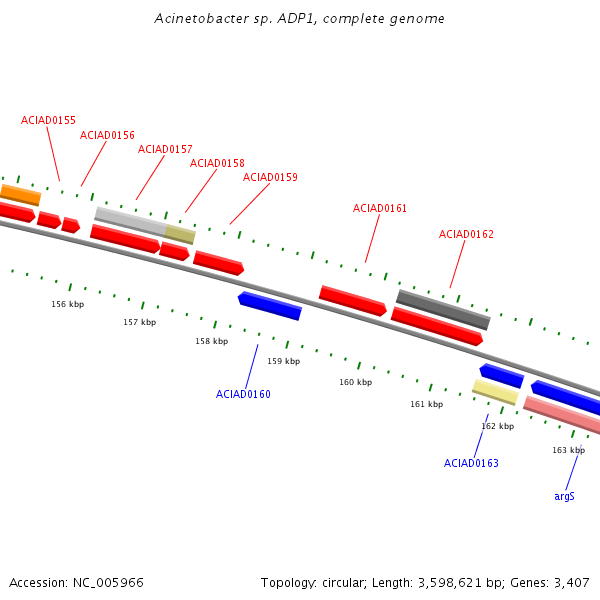 Acinetobacter sp. ADP1, complete genome

ACIAD0155
ACIAD0156
ACIAD0157
ACIAD0158
ACIAD0159
ACIAD0161
ACIAD0162

156 kbp
157 kbp
158 kbp
159 kbp
160 kbp
161 kbp
162 kbp
163 kbp

ACIAD0160
ACIAD0163
argS

Accession: NC_005966

Topology: circular; Length: 3,598,621 bp; Genes: 3,407